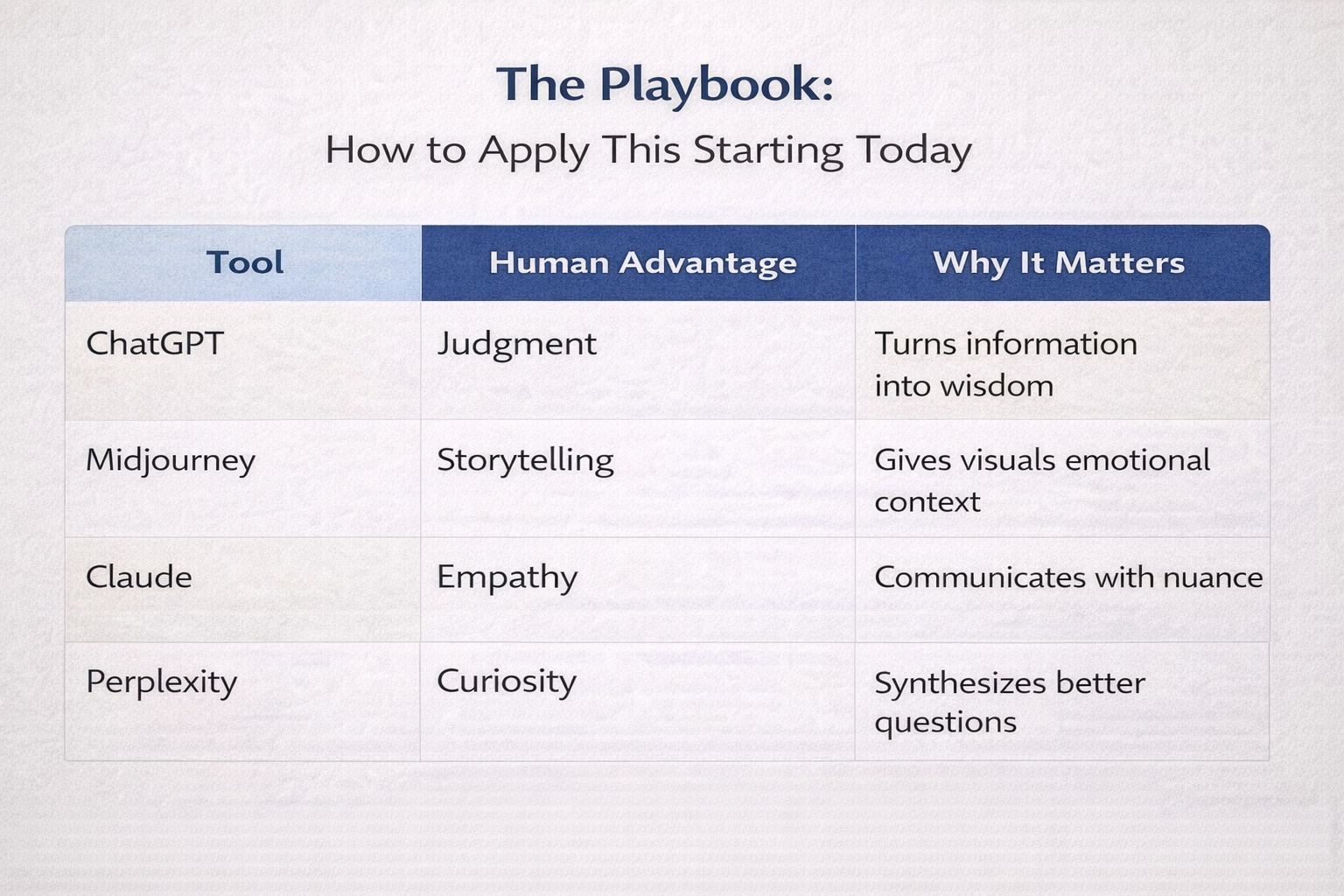 The Playbook:

How to Apply This Starting Today

| Tool | Human Advantage | Why It Matters |
|---|---|---|
| ChatGPT | Judgment | Turns information into wisdom |
| Midjourney | Storytelling | Gives visuals emotional context |
| Claude | Empathy | Communicates with nuance |
| Perplexity | Curiosity | Synthesizes better questions |